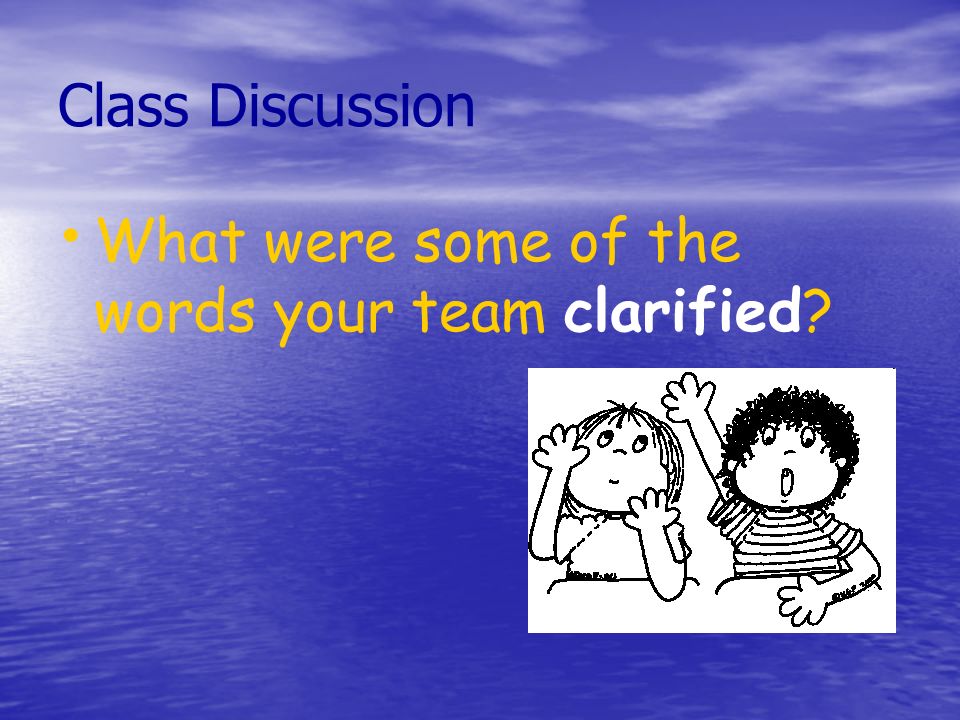 Class Discussion

• What were some of the words your team clarified?